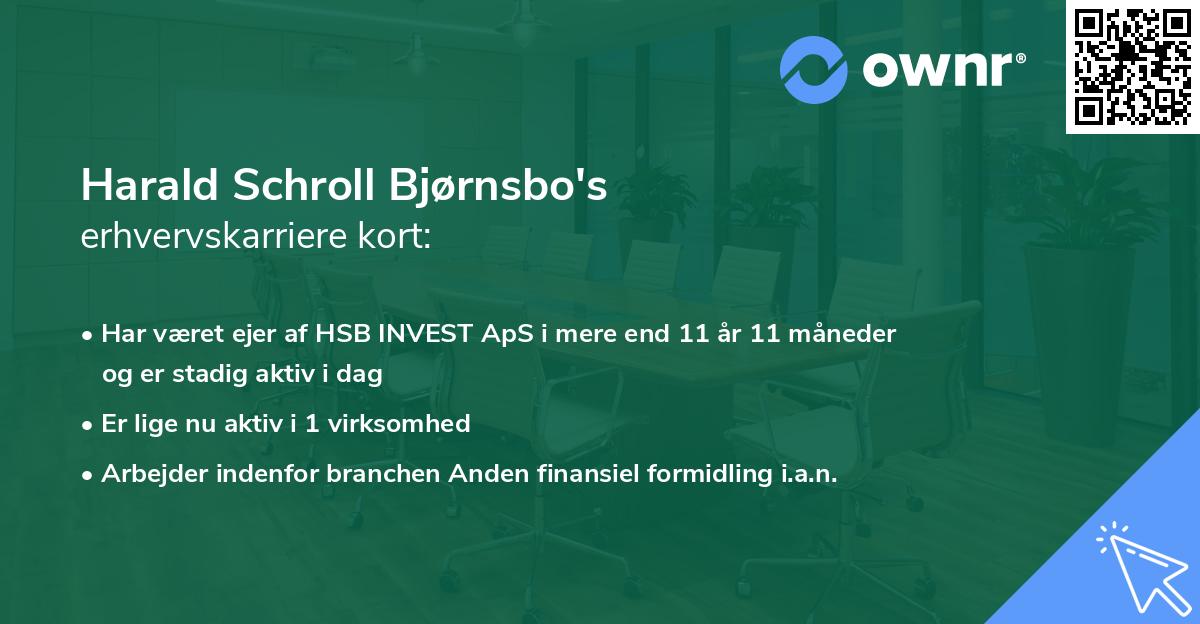 ownr®

Harald Schroll Bjørnsbo's
erhvervskarriere kort:

• Har været ejer af HSB INVEST ApS i mere end 11 år 11 måneder og er stadig aktiv i dag
• Er lige nu aktiv i 1 virksomhed
• Arbejder indenfor branchen Anden finansiel formidling i.a.n.